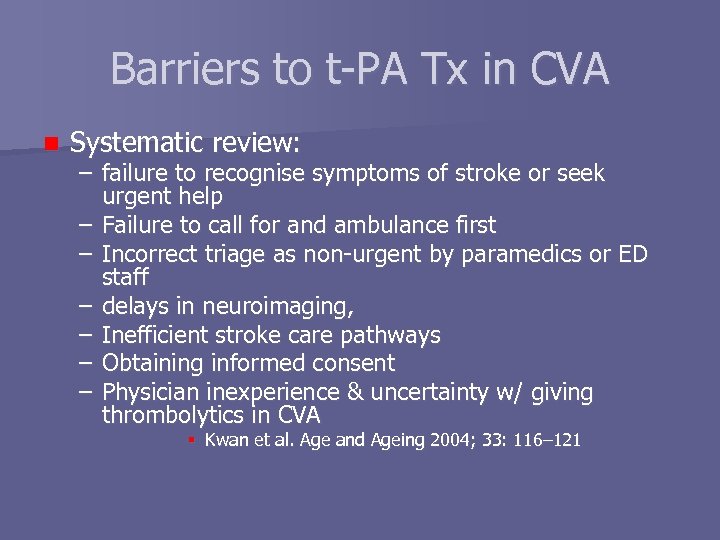 Barriers to t-PA Tx in CVA

Systematic review:
– failure to recognise symptoms of stroke or seek urgent help
– Failure to call for and ambulance first
– Incorrect triage as non-urgent by paramedics or ED staff
– delays in neuroimaging,
– Inefficient stroke care pathways
– Obtaining informed consent
– Physician inexperience & uncertainty w/ giving thrombolytics in CVA
Kwan et al. Age and Ageing 2004; 33: 116–121